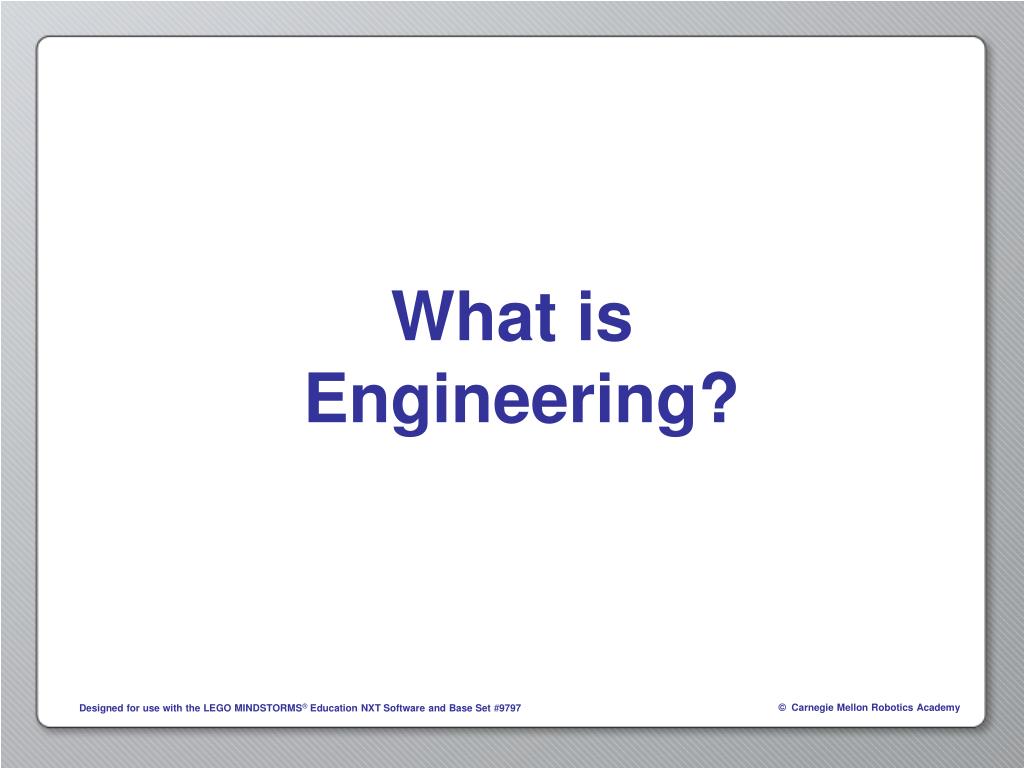 What is Engineering?

Designed for use with the LEGO MINDSTORMS® Education NXT Software and Base Set #9797

© Carnegie Mellon Robotics Academy